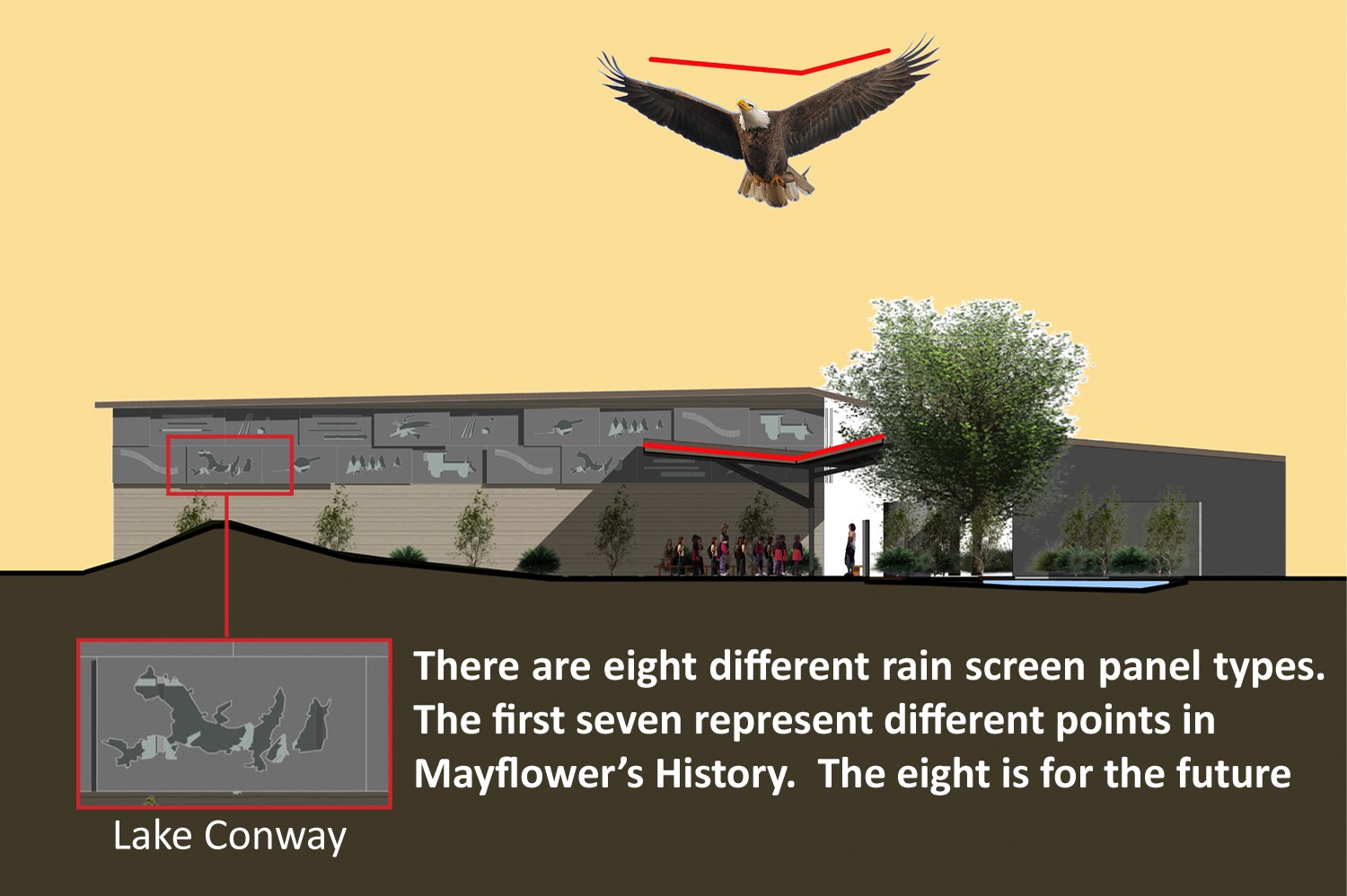 There are eight different rain screen panel types. The first seven represent different points in Mayflower's History.  The eight is for the future

Lake Conway